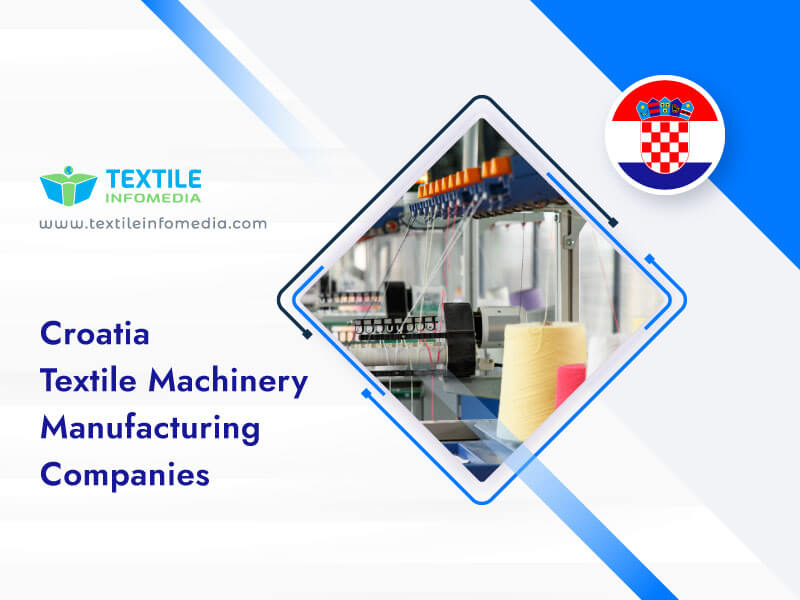 TEXTILE
INFOMEDIA
www.textileinfomedia.com

Croatia
Textile Machinery
Manufacturing
Companies